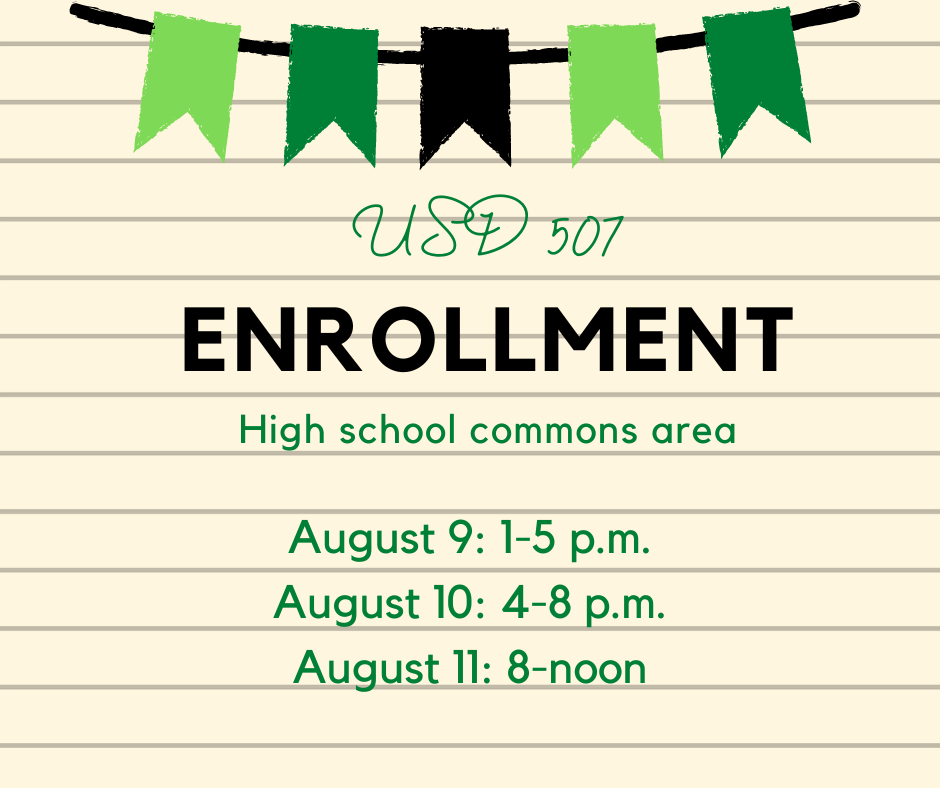 USD 507

ENROLLMENT

High school commons area

August 9: 1-5 p.m.
August 10: 4-8 p.m.
August 11: 8-noon